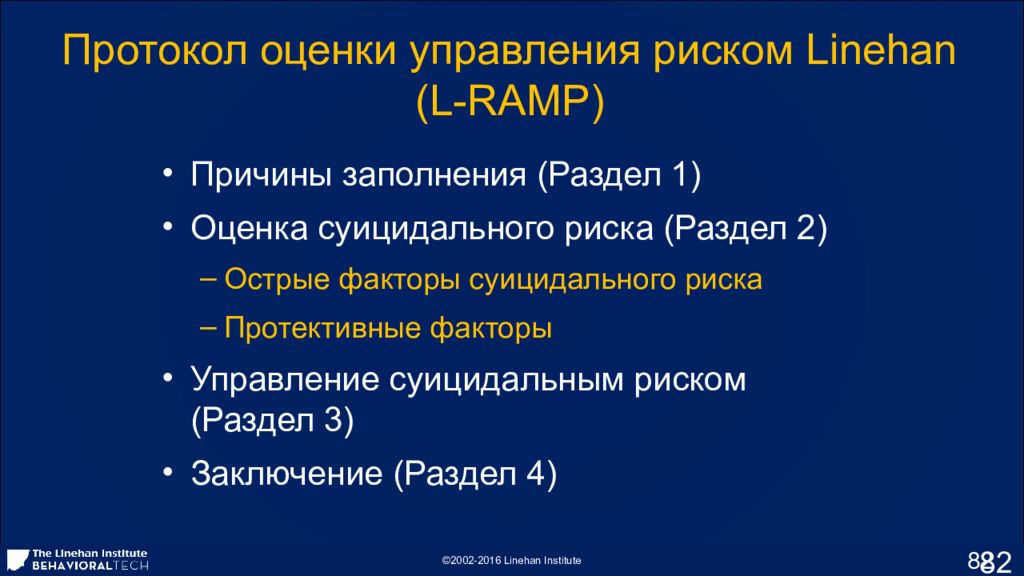 Протокол оценки управления риском Linehan (L-RAMP)

• Причины заполнения (Раздел 1)

• Оценка суицидального риска (Раздел 2)

– Острые факторы суицидального риска

– Протективные факторы

• Управление суицидальным риском (Раздел 3)

• Заключение (Раздел 4)

The Linehan Institute
BEHAVIORALTECH

©2002-2016 Linehan Institute

82